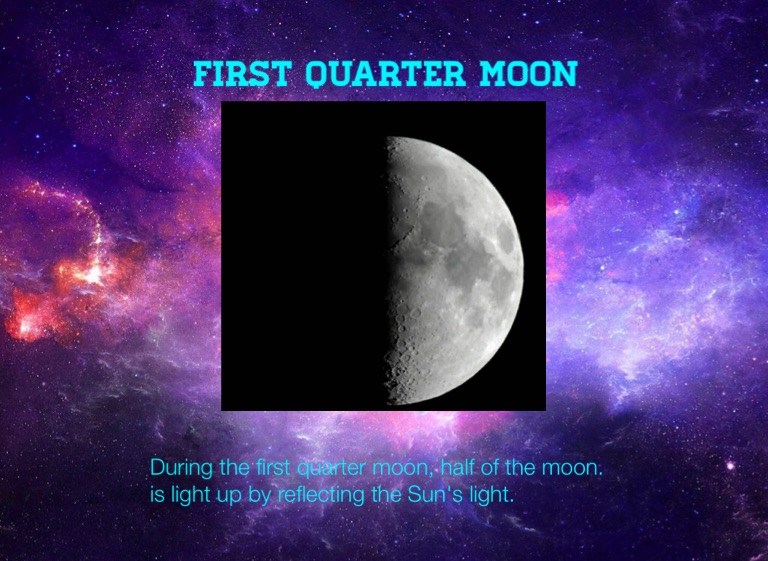 FIRST QUARTER MOON

During the first quarter moon, half of the moon. is light up by reflecting the Sun's light.